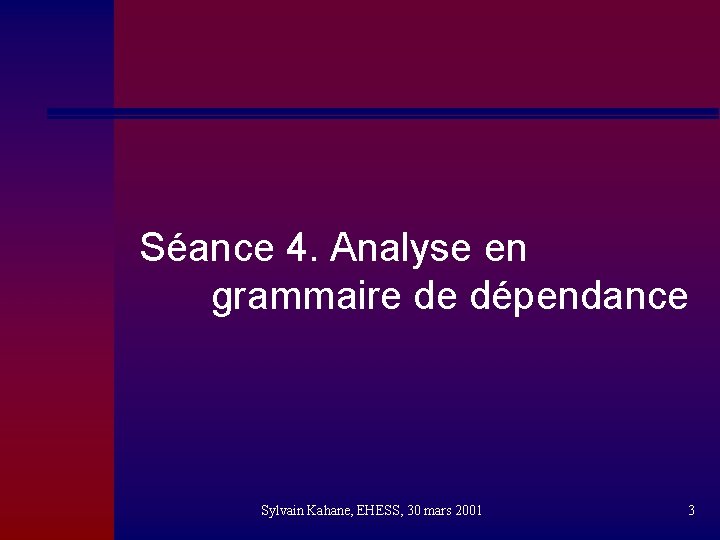 Séance 4. Analyse en grammaire de dépendance

Sylvain Kahane, EHESS, 30 mars 2001

3